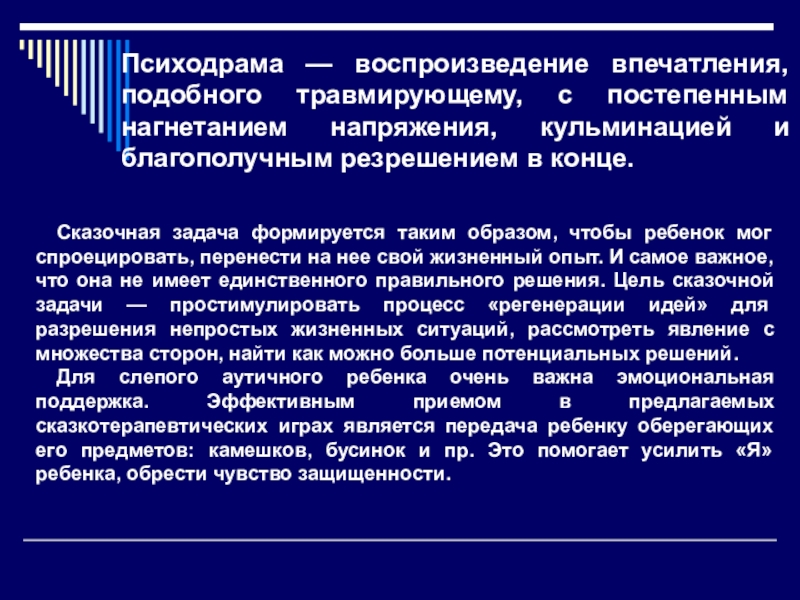 Психодрама — воспроизведение впечатления, подобного травмирующему, с постепенным нагнетанием напряжения, кульминацией и благополучным резрешением в конце.

Сказочная задача формируется таким образом, чтобы ребенок мог спроецировать, перенести на нее свой жизненный опыт. И самое важное, что она не имеет единственного правильного решения. Цель сказочной задачи — простимулировать процесс «регенерации идей» для разрешения непростых жизненных ситуаций, рассмотреть явление с множества сторон, найти как можно больше потенциальных решений.

Для слепого аутичного ребенка очень важна эмоциональная поддержка. Эффективным приемом в предлагаемых сказкотерапевтических играх является передача ребенку оберегающих его предметов: камешков, бусинок и пр. Это помогает усилить «Я» ребенка, обрести чувство защищенности.